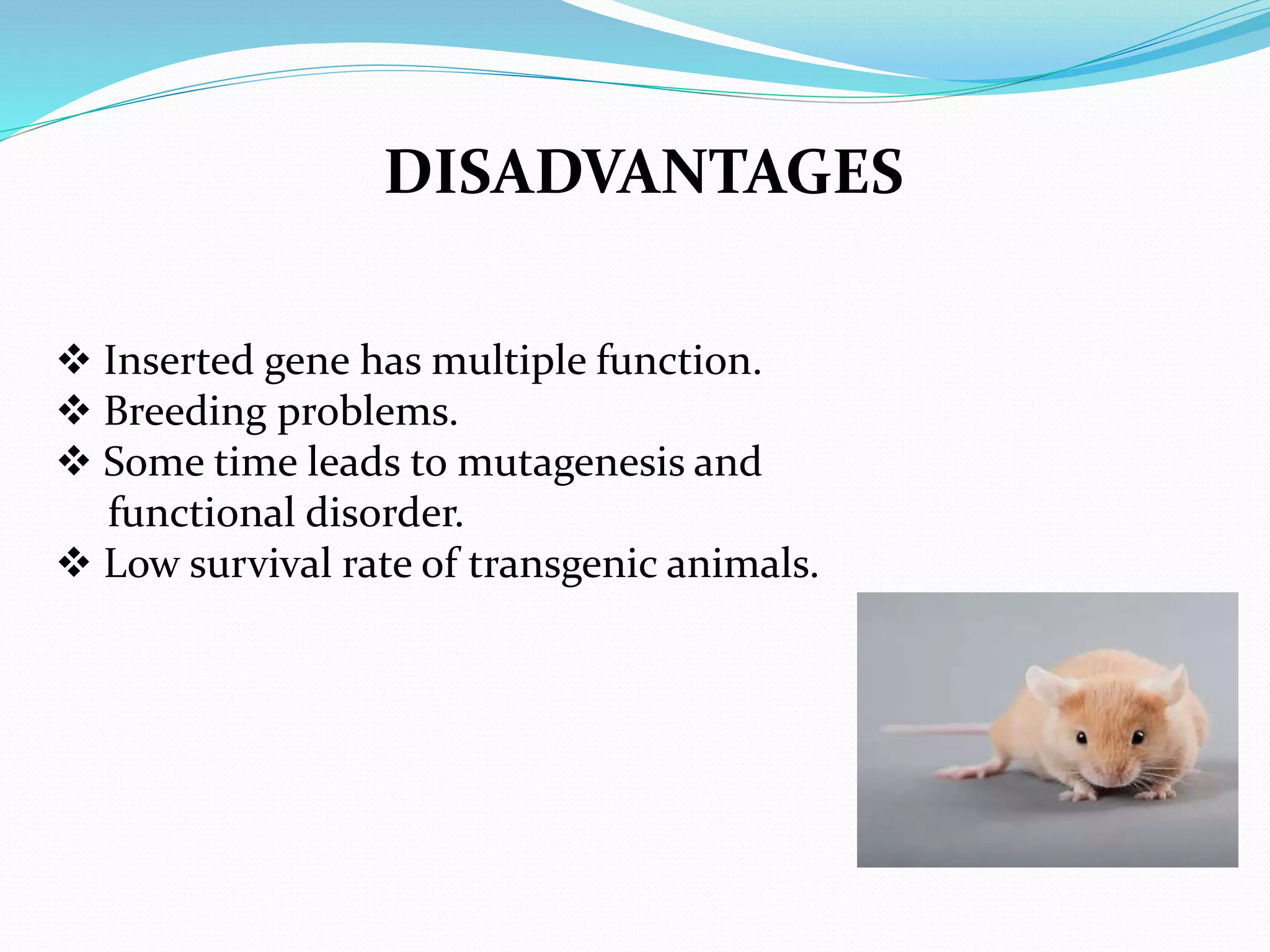 DISADVANTAGES

❖ Inserted gene has multiple function.
❖ Breeding problems.
❖ Some time leads to mutagenesis and functional disorder.
❖ Low survival rate of transgenic animals.